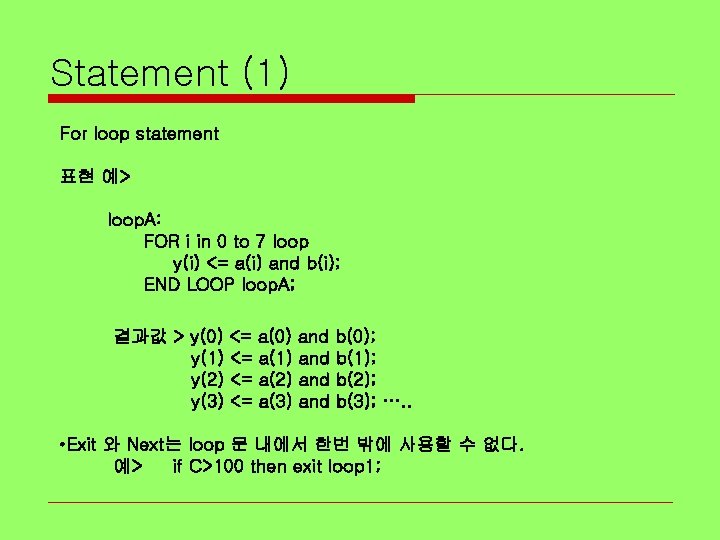 Statement (1)

For loop statement

표현 예>

loopA:
FOR i in 0 to 7 loop
y(i) <= a(i) and b(i);
END LOOP loopA;

결과값 > y(0) <= a(0) and b(0);
y(1) <= a(1) and b(1);
y(2) <= a(2) and b(2);
y(3) <= a(3) and b(3); …..

•Exit 와 Next는 loop 문 내에서 한번 밖에 사용할 수 없다.
예> if C>100 then exit loop1;